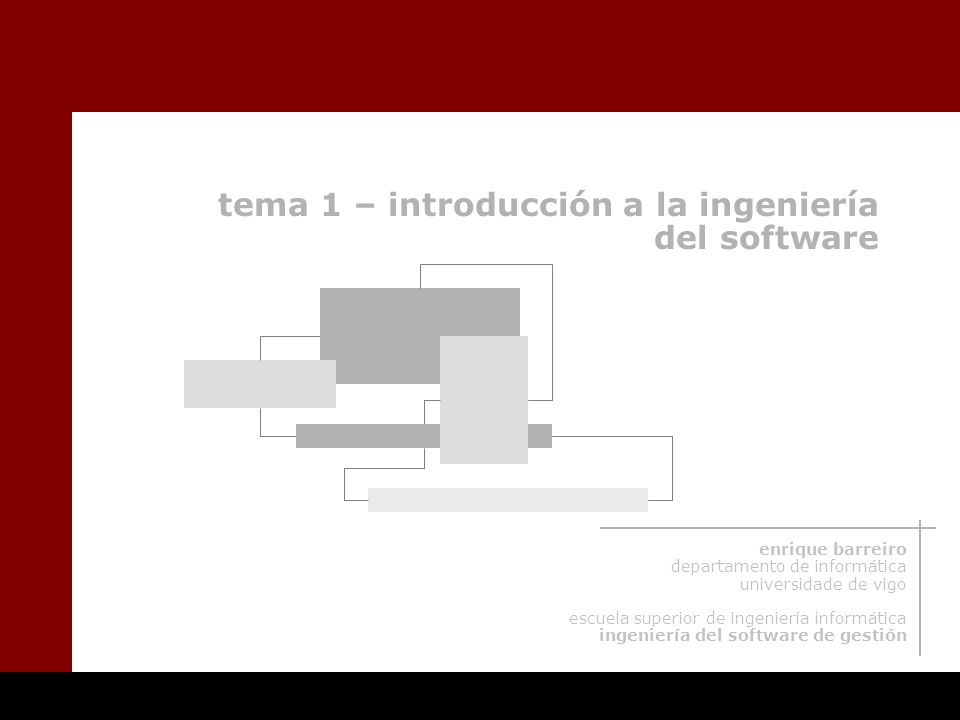 tema 1 – introducción a la ingeniería del software

enrique barreiro
departamento de informática
universidade de vigo

escuela superior de ingeniería informática
ingeniería del software de gestión